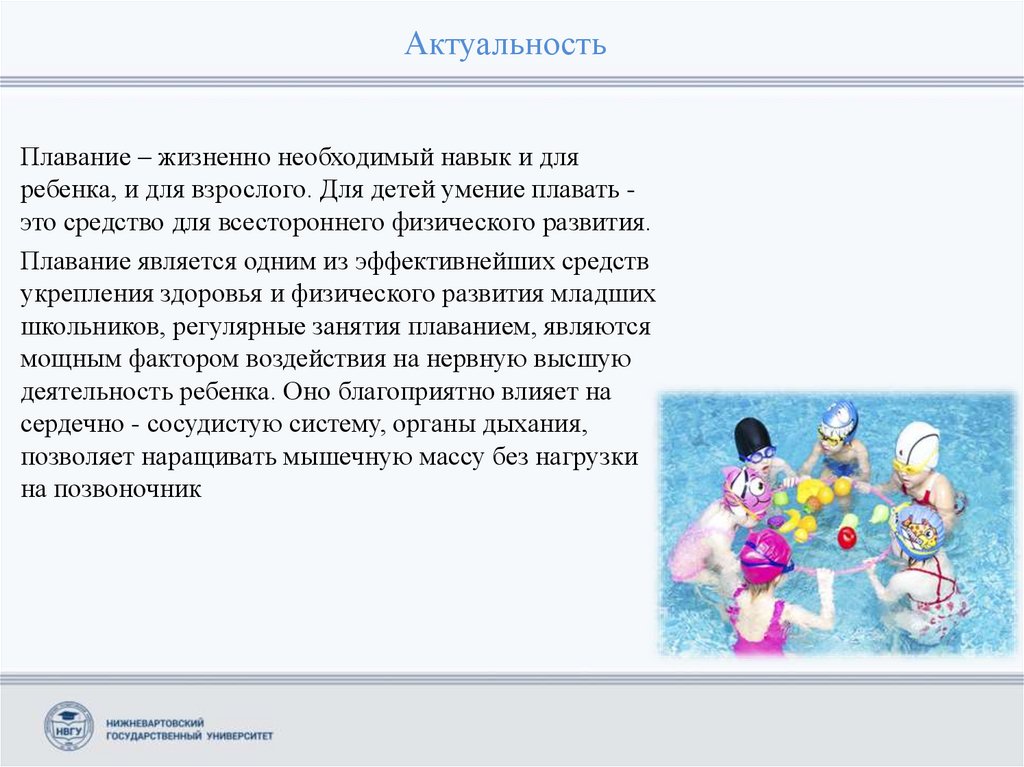 Актуальность

Плавание – жизненно необходимый навык и для ребенка, и для взрослого. Для детей умение плавать - это средство для всестороннего физического развития.

Плавание является одним из эффективнейших средств укрепления здоровья и физического развития младших школьников, регулярные занятия плаванием, являются мощным фактором воздействия на нервную высшую деятельность ребенка. Оно благоприятно влияет на сердечно - сосудистую систему, органы дыхания, позволяет наращивать мышечную массу без нагрузки на позвоночник

НВГУ
НИЖНЕВАРТОВСКИЙ ГОСУДАРСТВЕННЫЙ УНИВЕРСИТЕТ